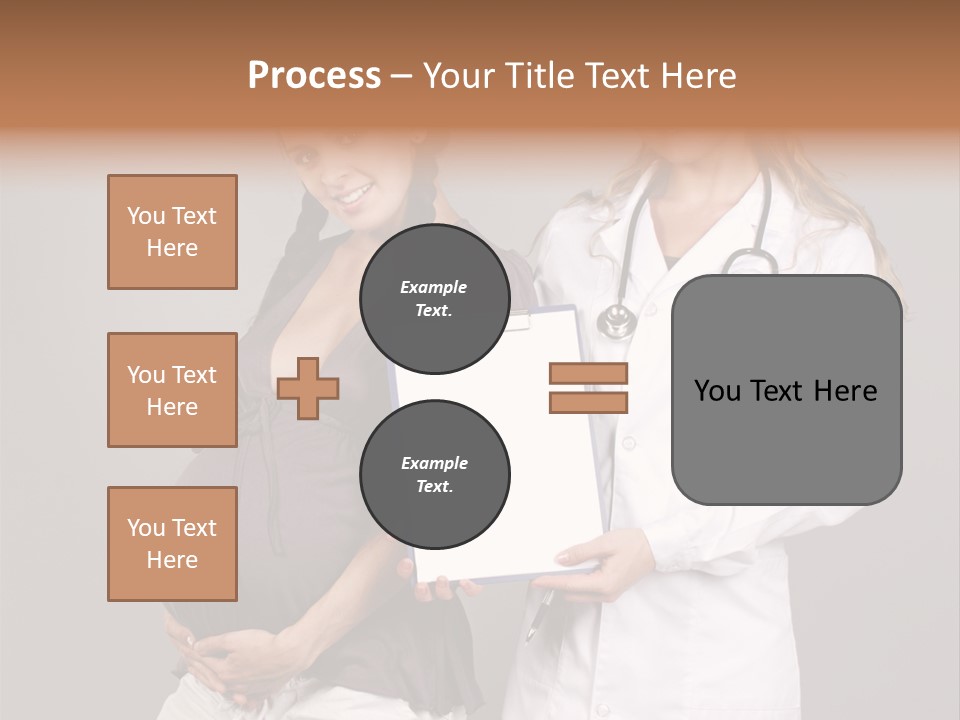 Process – Your Title Text Here

You Text Here

You Text Here

You Text Here

Example Text.

Example Text.

You Text Here